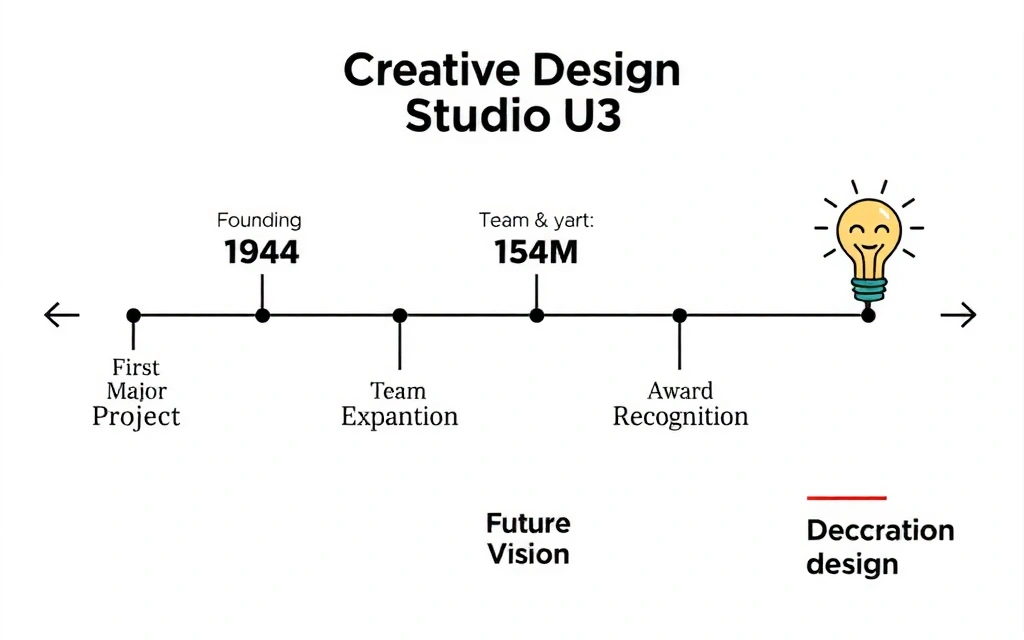 Creative Design Studio U3

Founding
1944

Team & yart:
154M

First Major Project

Team Expantion

Award Recognition

Future Vision

Deccration design